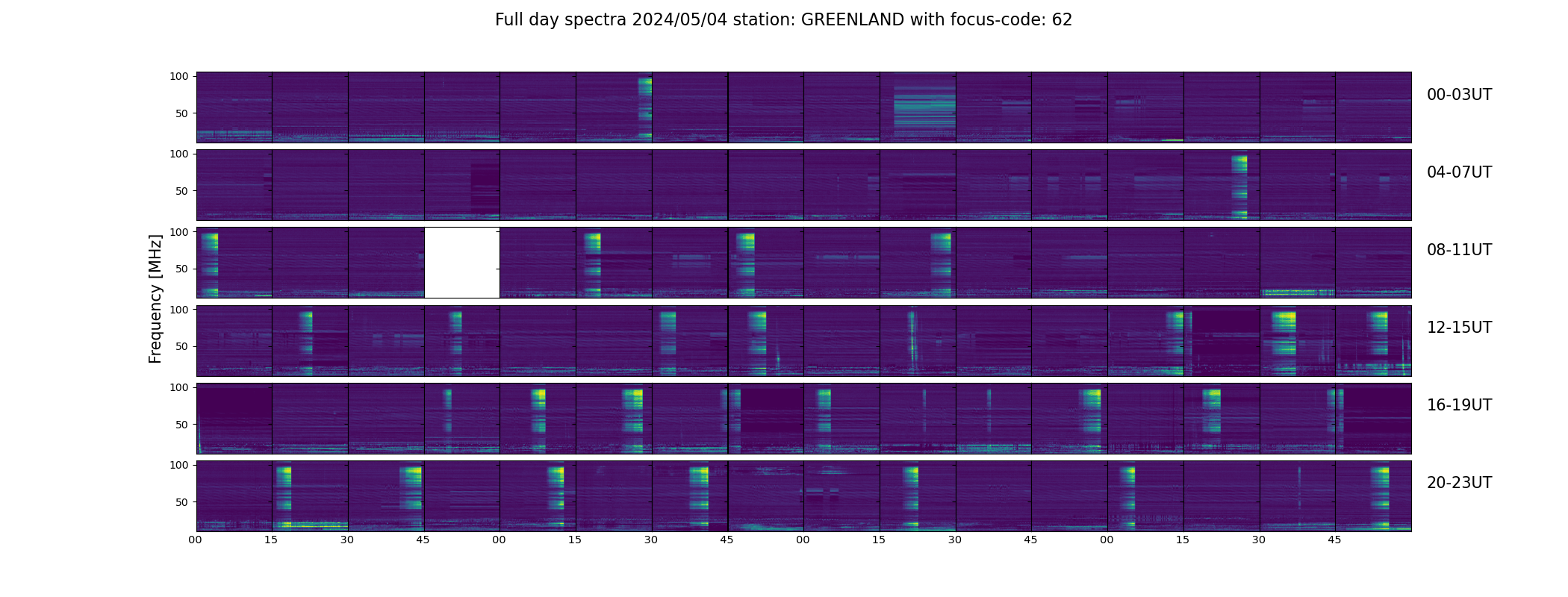 Full day spectra 2024/05/04 station: GREENLAND with focus-code: 62

Frequency [MHz]

100
50
00-03UT

100
50
04-07UT

100
50
08-11UT

100
50
12-15UT

100
50
16-19UT

100
50
20-23UT

00 15 30 45 00 15 30 45 00 15 30 45 00 15 30 45